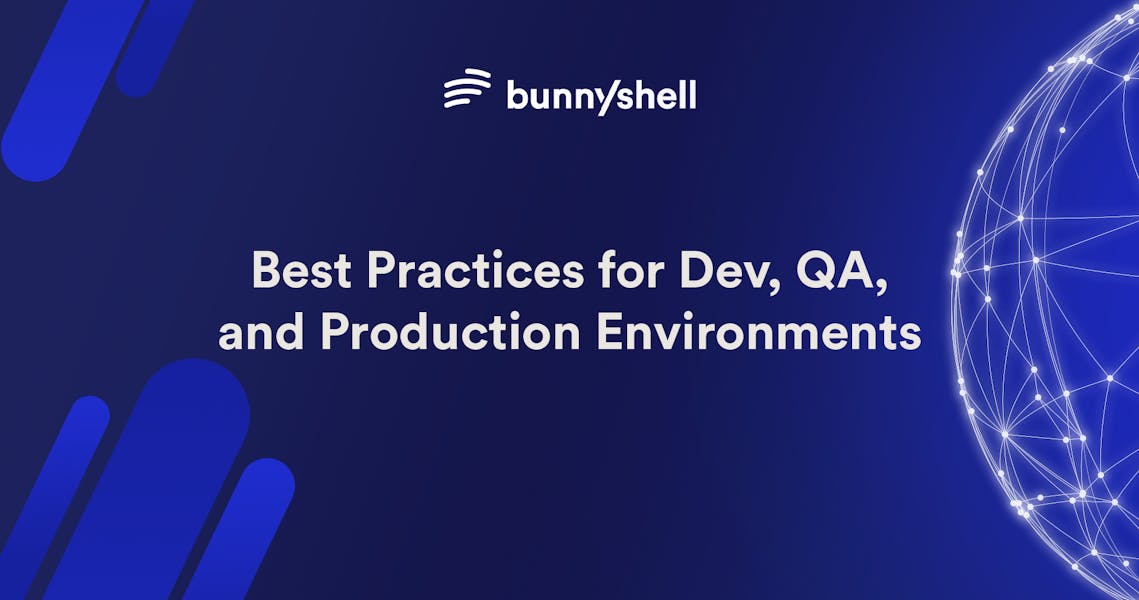 bunnyshell

Best Practices for Dev, QA, and Production Environments